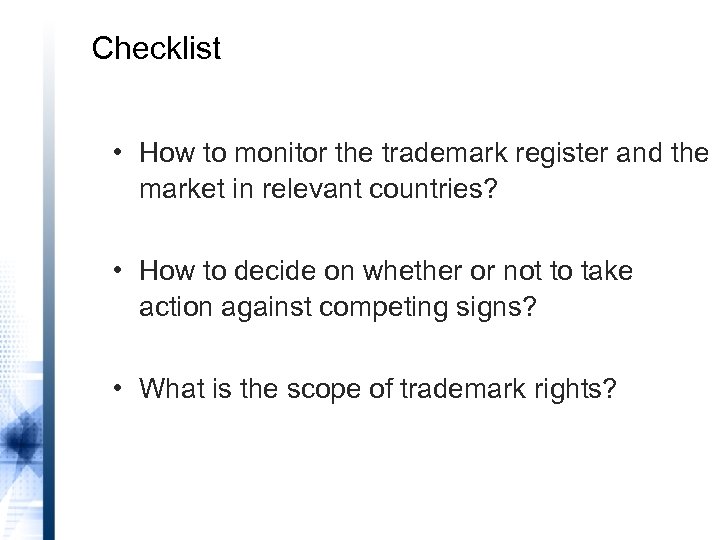 Checklist

• How to monitor the trademark register and the market in relevant countries?

• How to decide on whether or not to take action against competing signs?

• What is the scope of trademark rights?